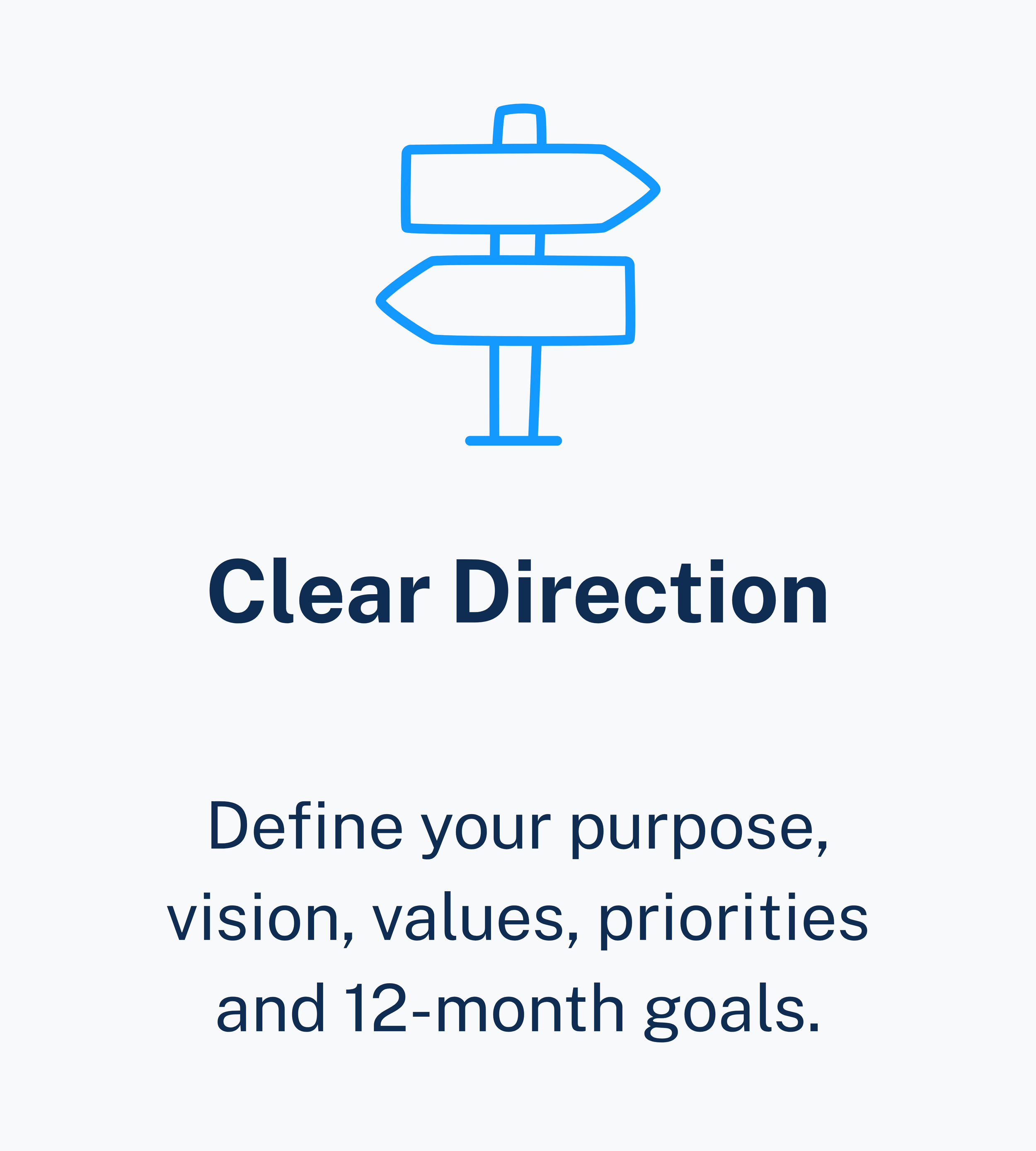 Clear Direction

Define your purpose, vision, values, priorities and 12-month goals.